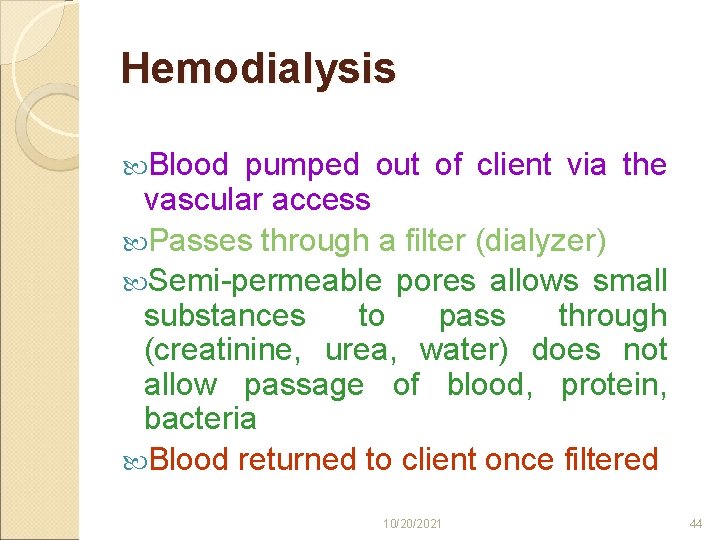 Hemodialysis

Blood pumped out of client via the vascular access

Passes through a filter (dialyzer)

Semi-permeable pores allows small substances to pass through (creatinine, urea, water) does not allow passage of blood, protein, bacteria

Blood returned to client once filtered

10/20/2021

44